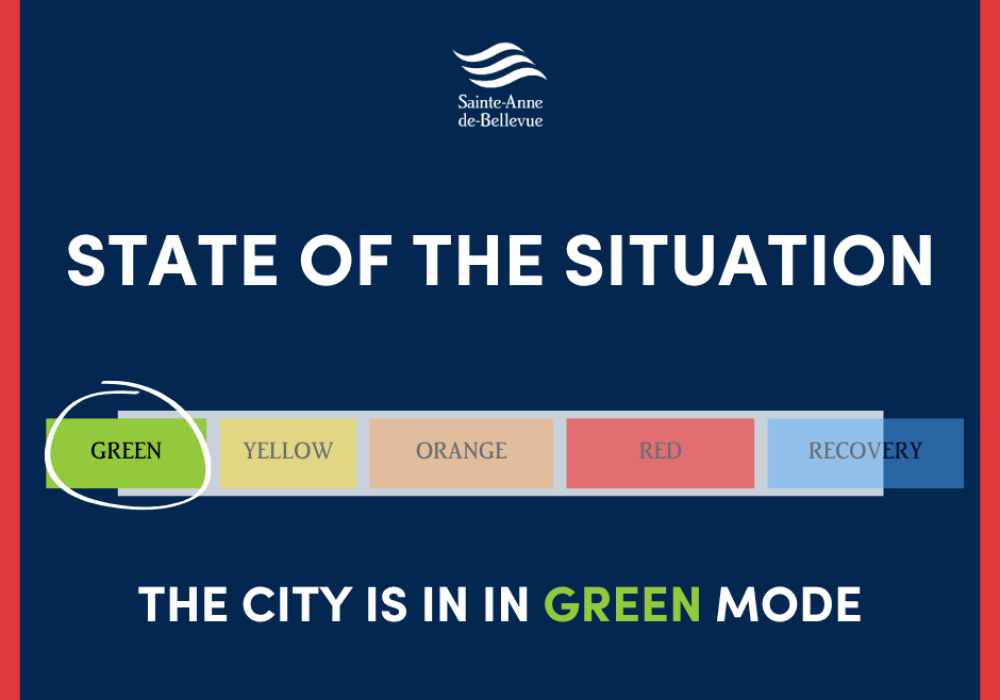 Sainte-Anne
de-Bellevue

STATE OF THE SITUATION

GREEN YELLOW ORANGE RED RECOVERY

THE CITY IS IN IN GREEN MODE